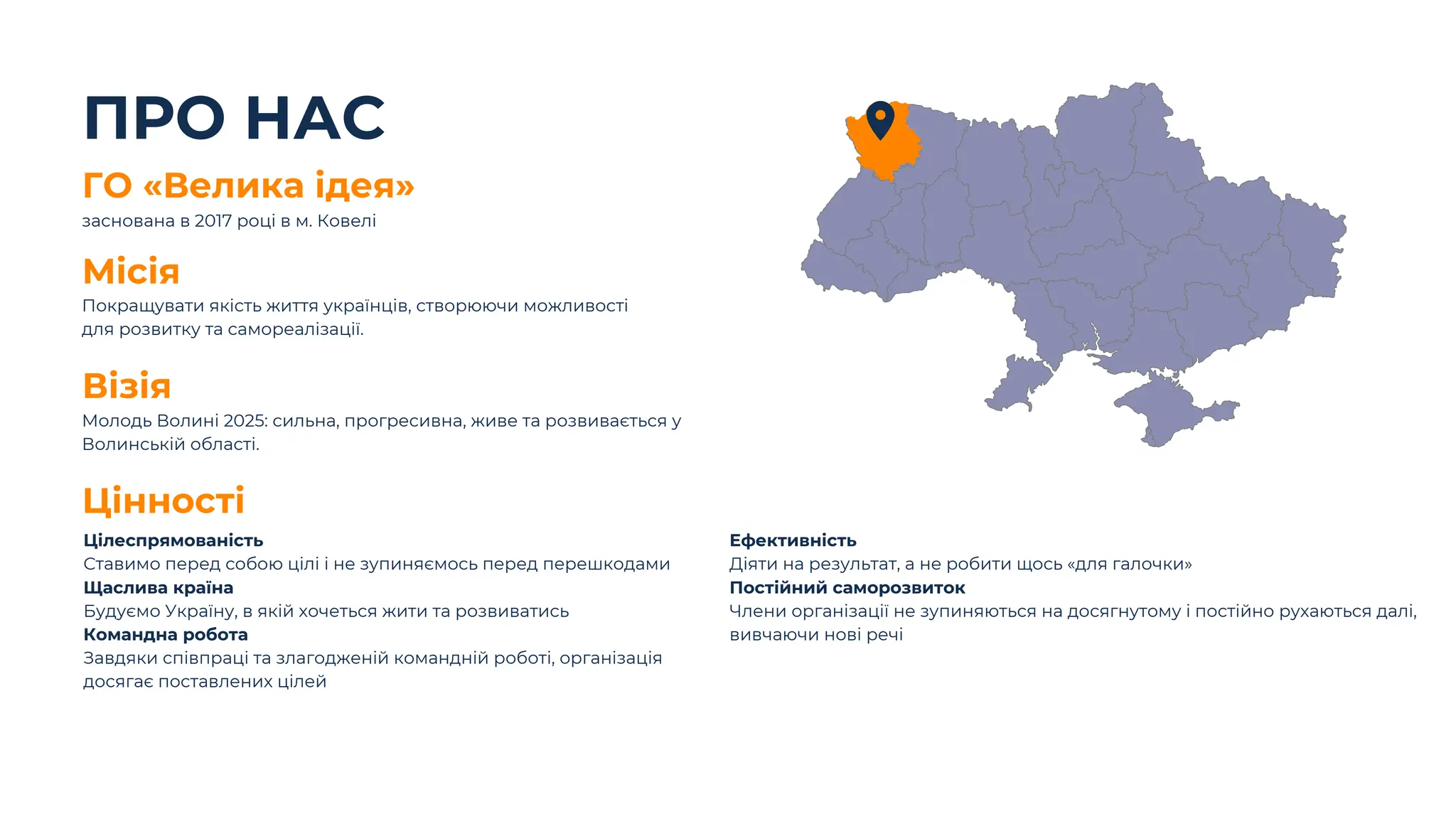 ПРО НАС

ГО «Велика ідея»

заснована в 2017 році в м. Ковелі

Місія

Покращувати якість життя українців, створюючи можливості для розвитку та самореалізації.

Візія

Молодь Волині 2025: сильна, прогресивна, живе та розвивається у Волинській області.

Цінності

Цілеспрямованість
Ставимо перед собою цілі і не зупиняємось перед перешкодами
Щаслива країна
Будуємо Україну, в якій хочеться жити та розвиватись
Командна робота
Завдяки співпраці та злагодженій командній роботі, організація досягає поставлених цілей

Ефективність
Діяти на результат, а не робити щось «для галочки»
Постійний саморозвиток
Члени організації не зупиняються на досягнутому і постійно рухаються далі, вивчаючи нові речі